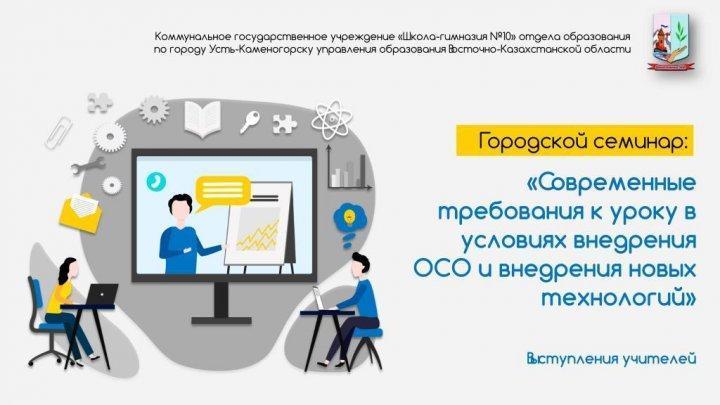 Коммунальное государственное учреждение «Школа-гимназия №10» отдела образования по городу Усть-Каменогорску управления образования Восточно-Казахстанской области

Городской семинар:

«Современные требования к уроку в условиях внедрения ОСО и внедрения новых технологий»

Выступления учителей